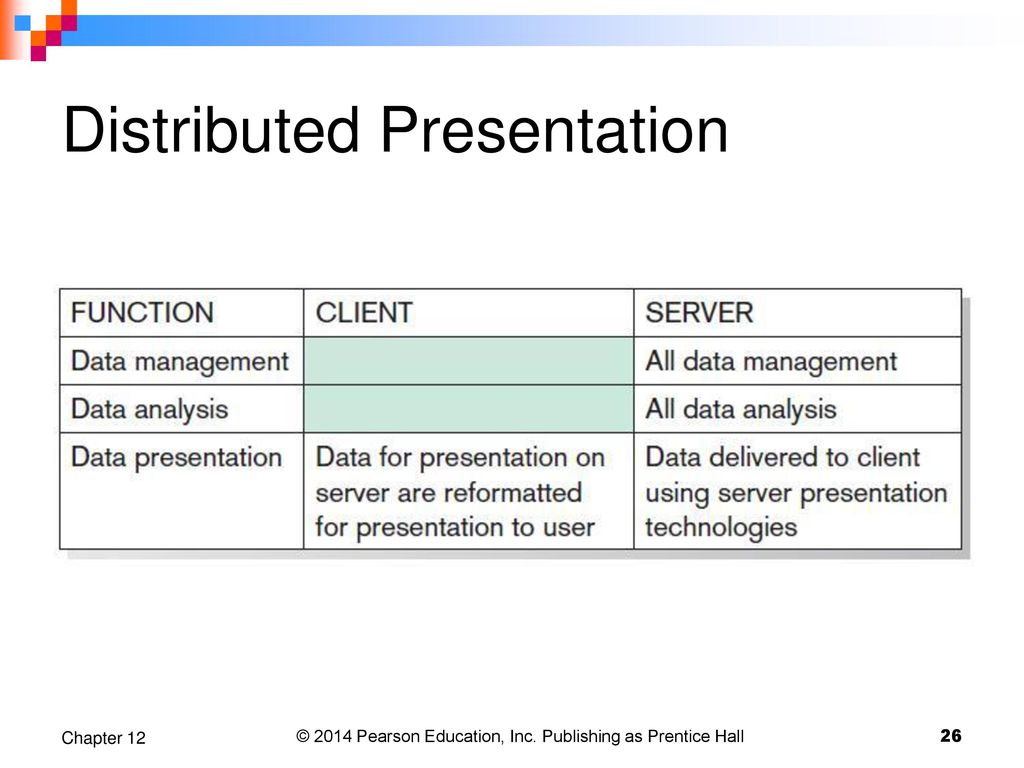 Distributed Presentation

| FUNCTION | CLIENT | SERVER |
|---|---|---|
| Data management | | All data management |
| Data analysis | | All data analysis |
| Data presentation | Data for presentation on server are reformatted for presentation to user | Data delivered to client using server presentation technologies |

Chapter 12

© 2014 Pearson Education, Inc. Publishing as Prentice Hall

26